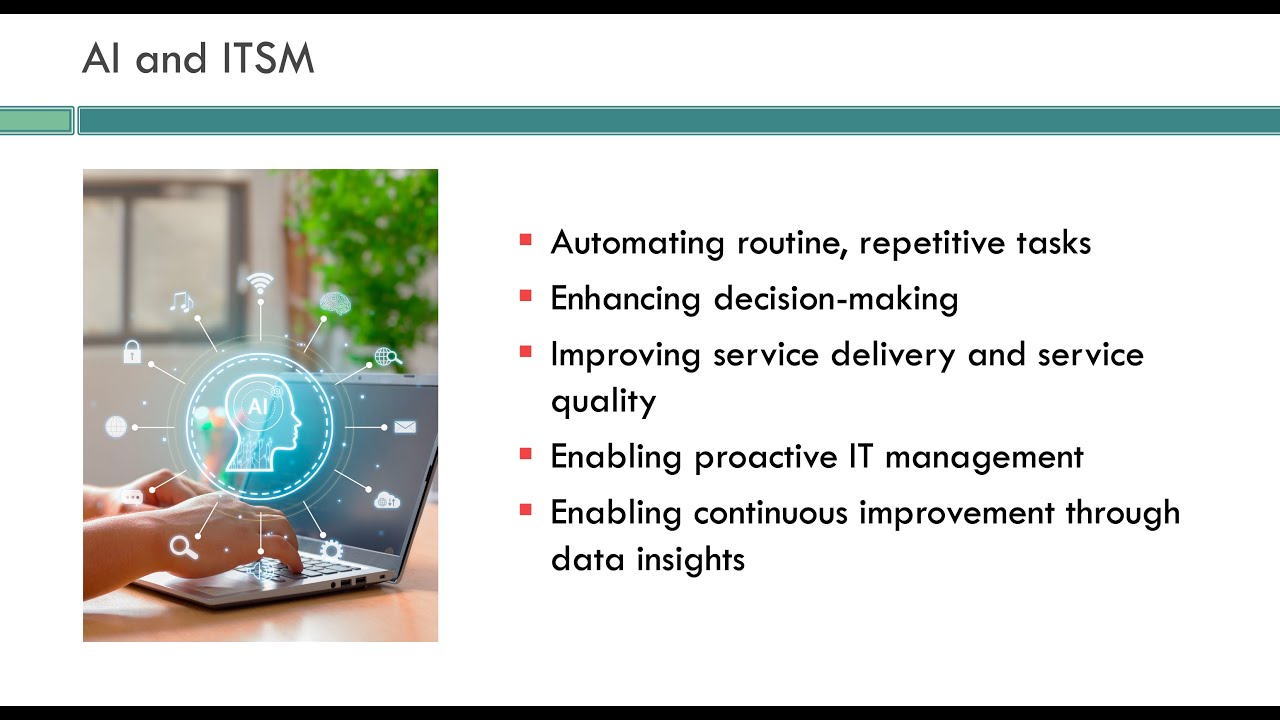 AI and ITSM

AI

- Automating routine, repetitive tasks
- Enhancing decision-making
- Improving service delivery and service quality
- Enabling proactive IT management
- Enabling continuous improvement through data insights